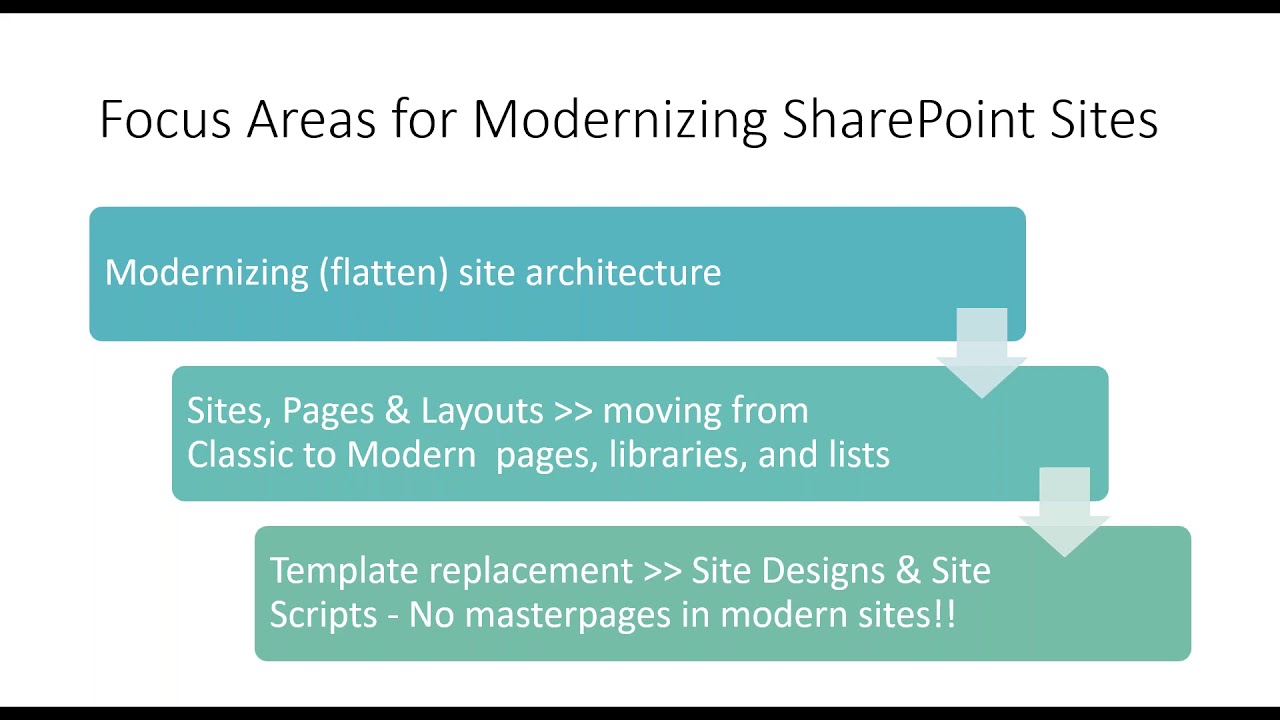 Focus Areas for Modernizing SharePoint Sites

Modernizing (flatten) site architecture

Sites, Pages & Layouts >> moving from Classic to Modern  pages, libraries, and lists

Template replacement >> Site Designs & Site Scripts - No masterpages in modern sites!!